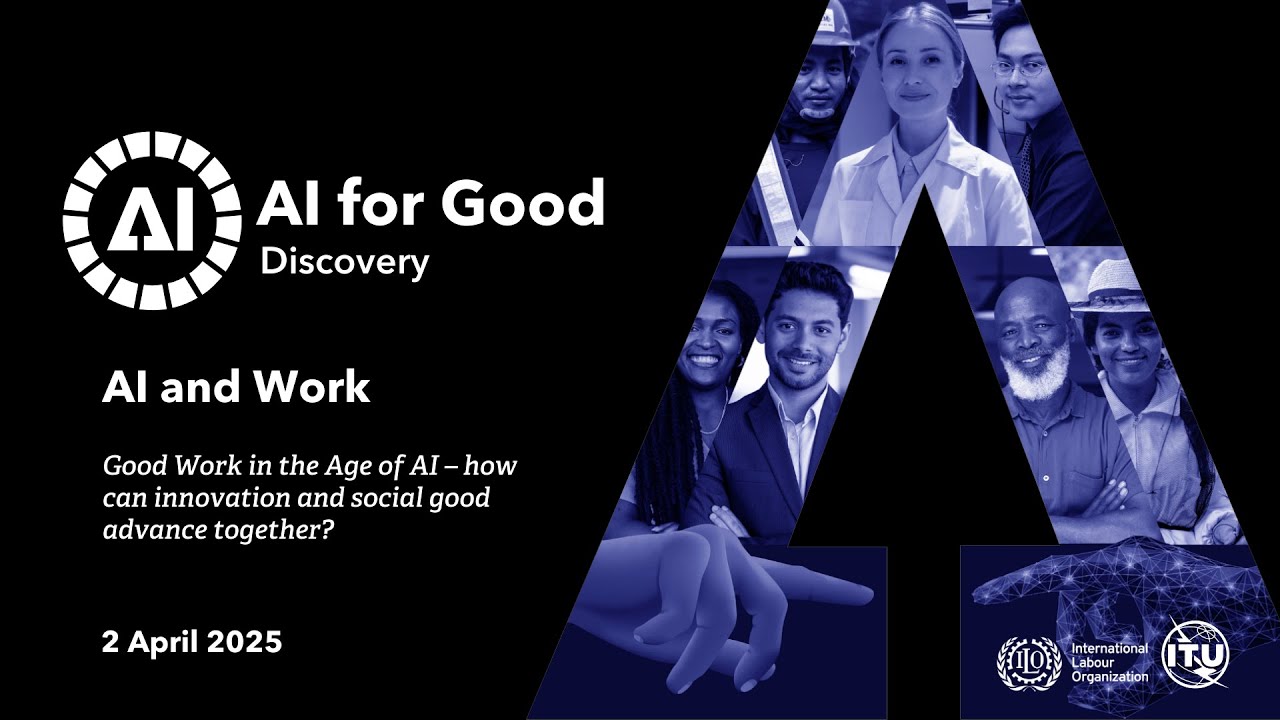 AI

AI for Good
Discovery

AI and Work

Good Work in the Age of AI – how can innovation and social good advance together?

2 April 2025

ILO
International Labour Organization

ITU